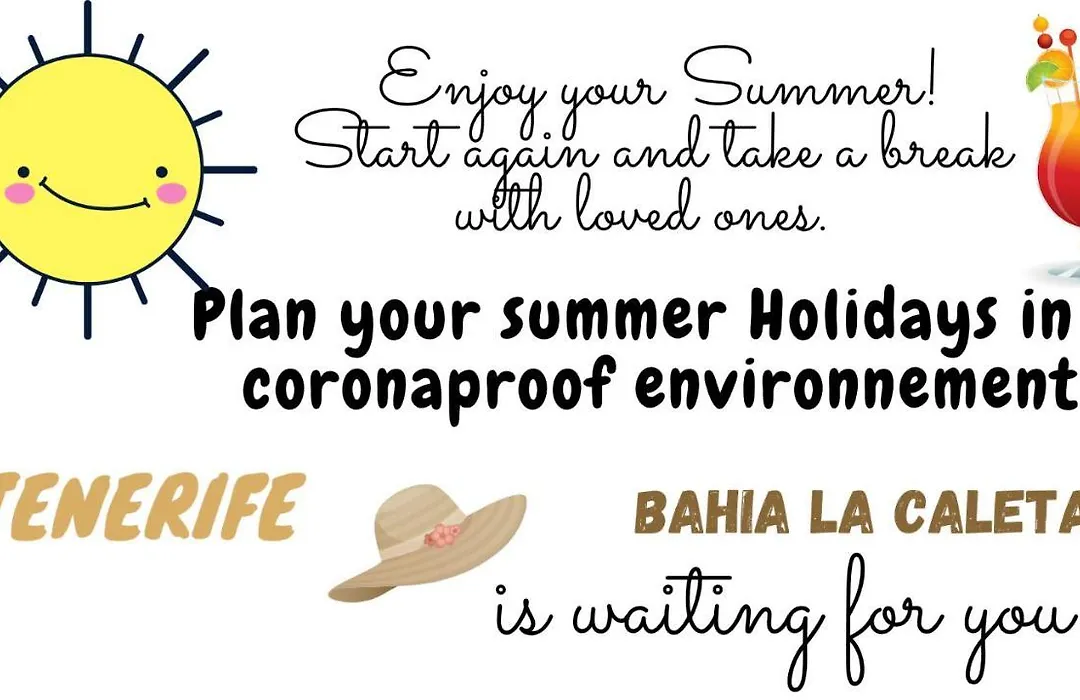 Enjoy your Summer!
Start again and take a break with loved ones.

Plan your summer Holidays in coronaproof environnement

TENERIFE

BAHIA LA CALETA

is waiting for you